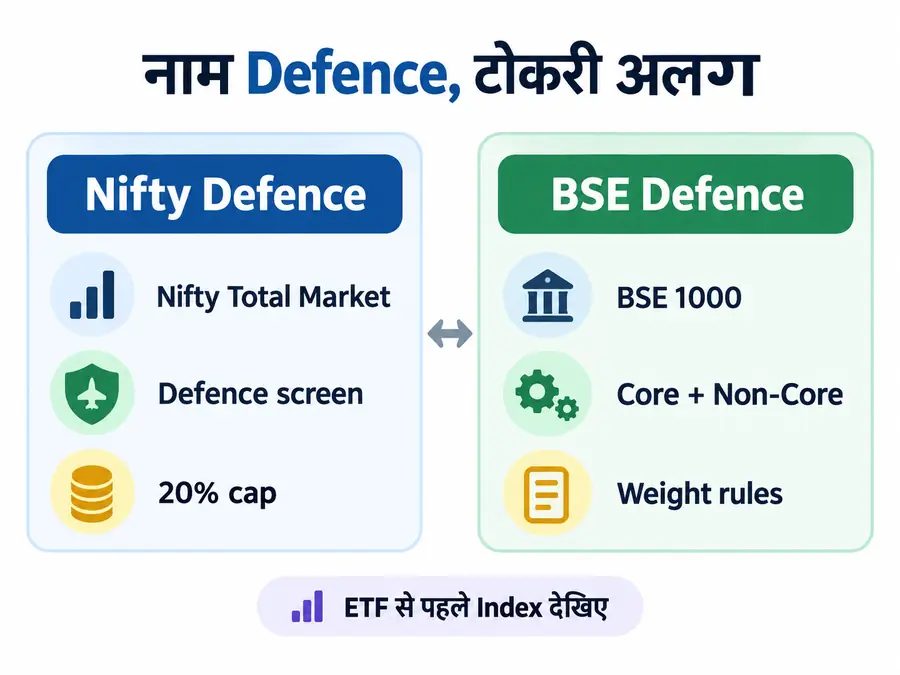 नाम Defence, टोकरी अलग

Nifty Defence

Nifty Total Market

Defence screen

20% cap

BSE Defence

BSE 1000

Core + Non-Core

Weight rules

ETF से पहले Index देखिए